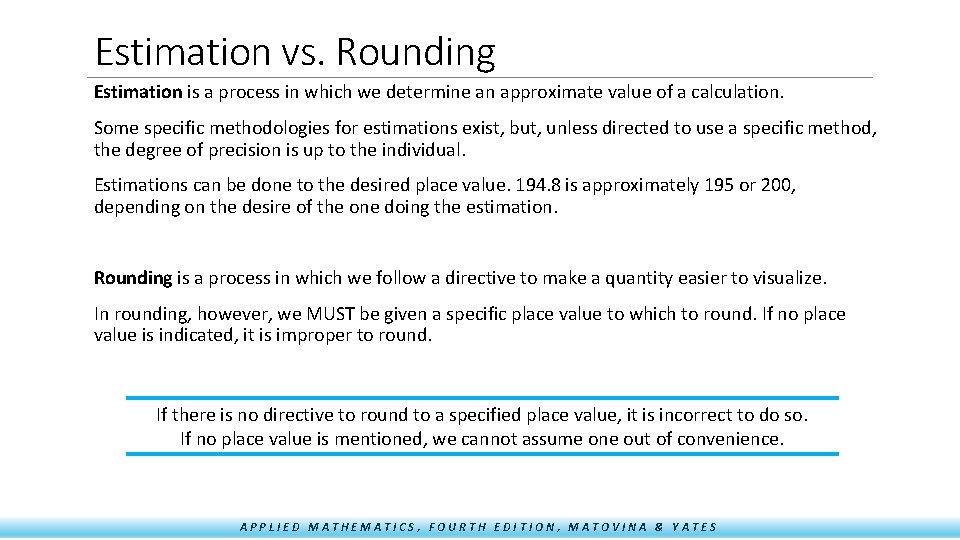 Estimation vs. Rounding

Estimation is a process in which we determine an approximate value of a calculation.

Some specific methodologies for estimations exist, but, unless directed to use a specific method, the degree of precision is up to the individual.

Estimations can be done to the desired place value. 194.8 is approximately 195 or 200, depending on the desire of the one doing the estimation.

Rounding is a process in which we follow a directive to make a quantity easier to visualize.

In rounding, however, we MUST be given a specific place value to which to round. If no place value is indicated, it is improper to round.

If there is no directive to round to a specified place value, it is incorrect to do so. If no place value is mentioned, we cannot assume one out of convenience.

APPLIED MATHEMATICS, FOURTH EDITION, MATOVINA & YATES